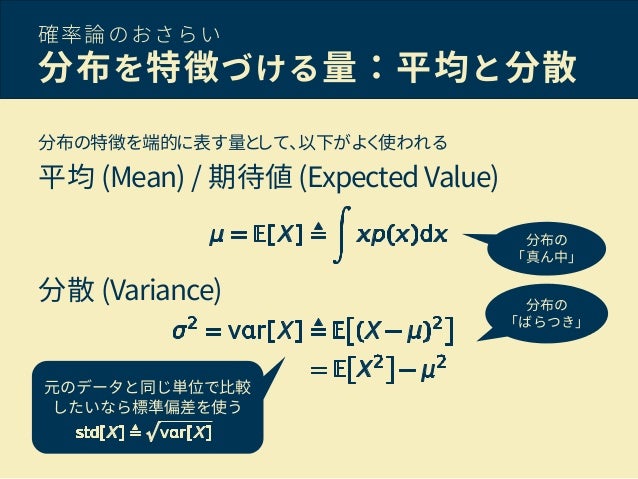 確率論のおさらい
分布を特徴づける量：平均と分散

分布の特徴を端的に表す量として、以下がよく使われる

平均 (Mean) / 期待値 (Expected Value)

$\mu = \mathbb{E}[X] \triangleq \int xp(x)\mathrm{d}x$

分布の「真ん中」

分散 (Variance)

$\sigma^2 = \mathrm{var}[X] \triangleq \mathbb{E}[(X-\mu)^2]$
$= \mathbb{E}[X^2] - \mu^2$

分布の「ばらつき」

元のデータと同じ単位で比較したいなら標準偏差を使う
$\mathrm{std}[X] \triangleq \sqrt{\mathrm{var}[X]}$